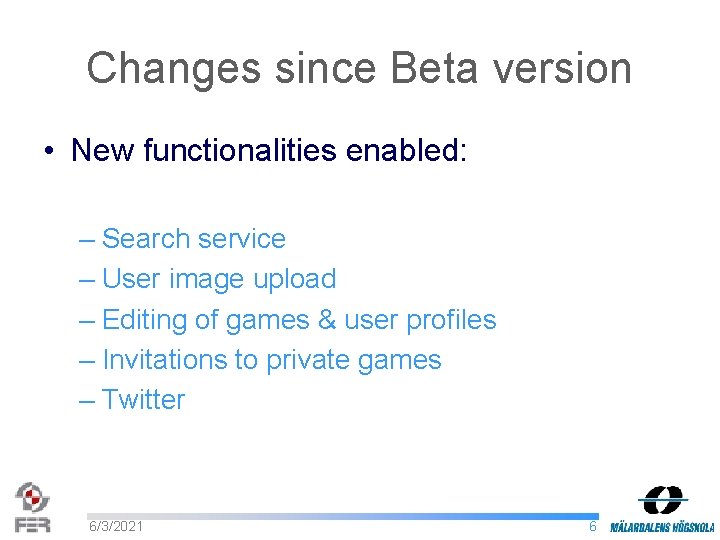 Changes since Beta version

• New functionalities enabled:

– Search service
– User image upload
– Editing of games & user profiles
– Invitations to private games
– Twitter

FER

6/3/2021

6

MÄLARDALENS HÖGSKOLA